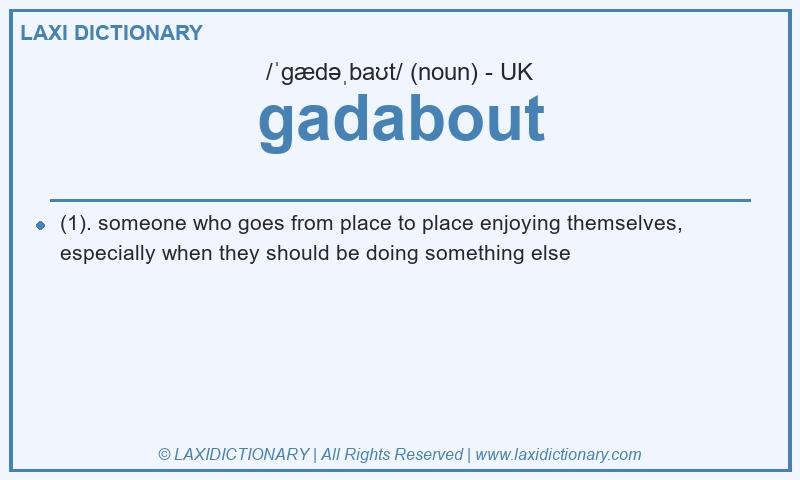 LAXI DICTIONARY

/ˈɡædəˌbaʊt/ (noun) - UK

gadabout

(1). someone who goes from place to place enjoying themselves, especially when they should be doing something else

© LAXIDICTIONARY | All Rights Reserved | www.laxidictionary.com